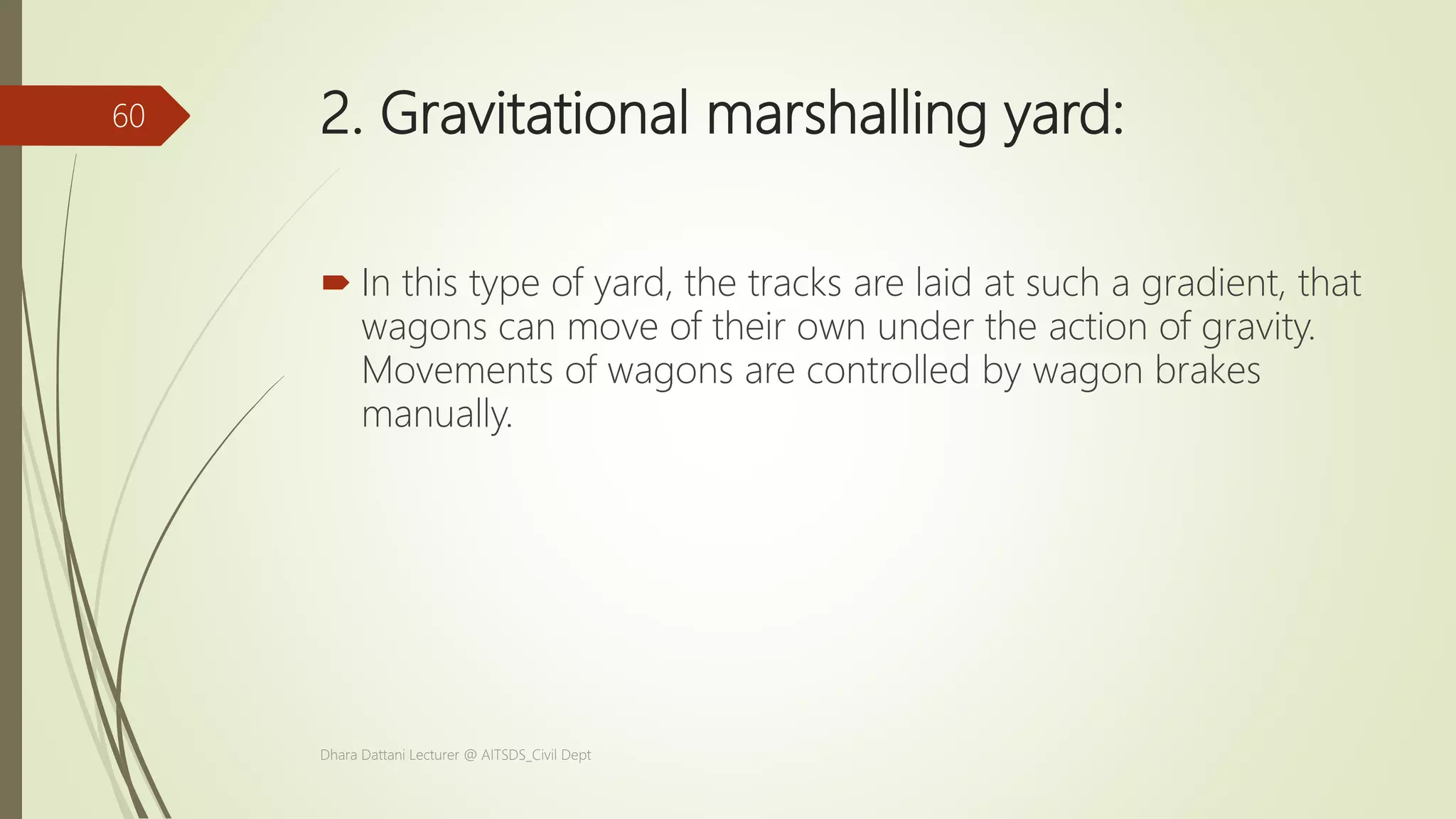 60

2. Gravitational marshalling yard:

In this type of yard, the tracks are laid at such a gradient, that wagons can move of their own under the action of gravity. Movements of wagons are controlled by wagon brakes manually.

Dhara Dattani Lecturer @ AITSDS_Civil Dept